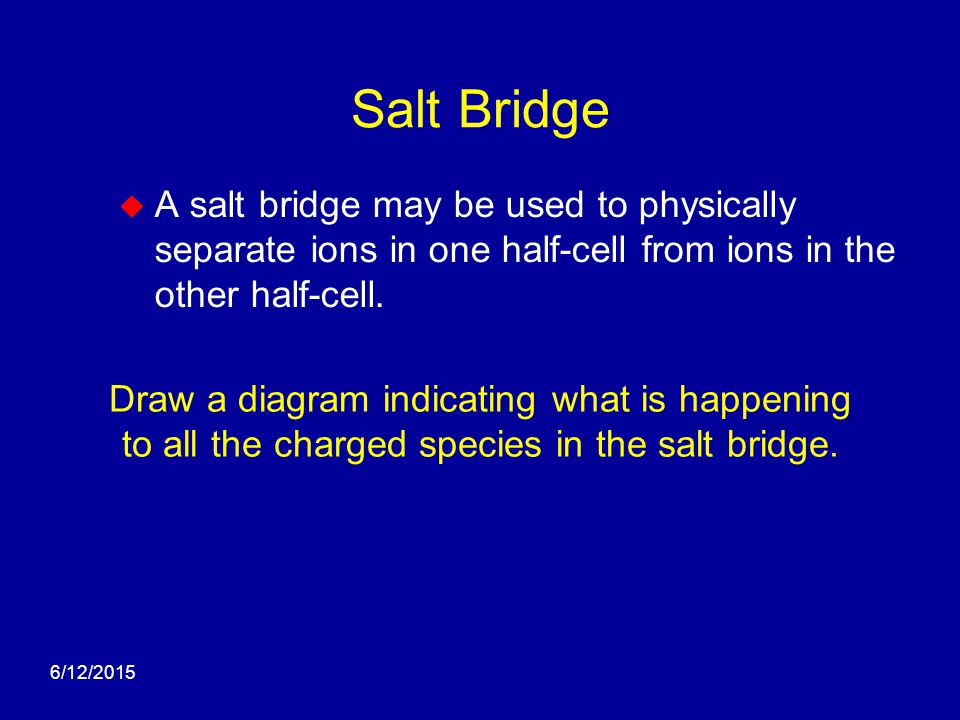 Salt Bridge

A salt bridge may be used to physically separate ions in one half-cell from ions in the other half-cell.

Draw a diagram indicating what is happening to all the charged species in the salt bridge.

6/12/2015